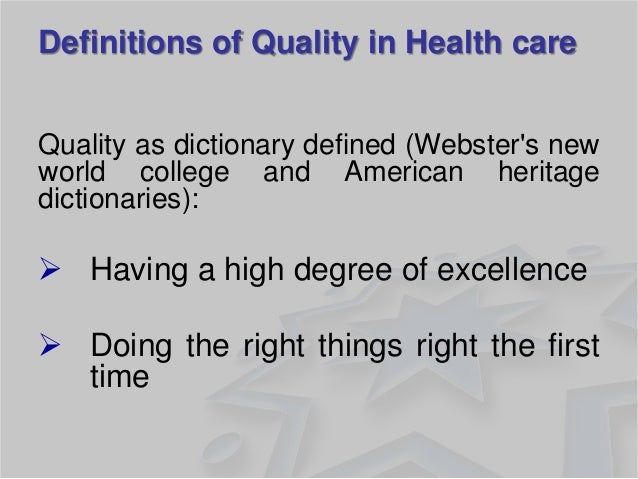 Definitions of Quality in Health care

Quality as dictionary defined (Webster's new world college and American heritage dictionaries):

➢ Having a high degree of excellence

➢ Doing the right things right the first time